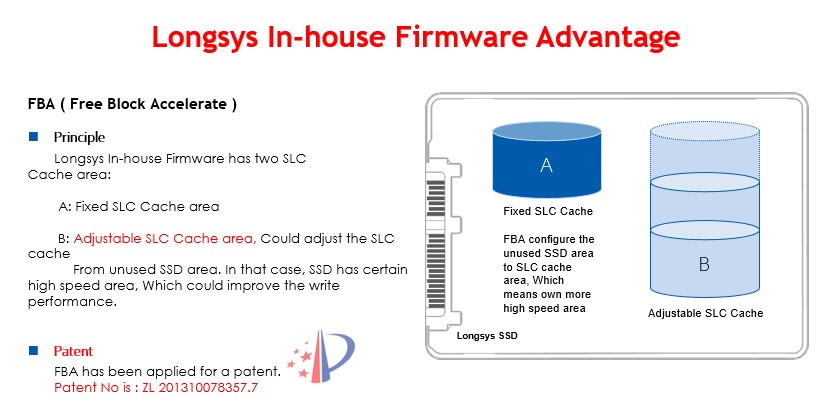 Longsys In-house Firmware Advantage

FBA ( Free Block Accelerate )

Principle

Longsys In-house Firmware has two SLC Cache area:

A: Fixed SLC Cache area

B: Adjustable SLC Cache area, Could adjust the SLC cache From unused SSD area. In that case, SSD has certain high speed area, Which could improve the write performance.

Patent

FBA has been applied for a patent.
Patent No is : ZL 201310078357.7

A

Fixed SLC Cache

FBA configure the unused SSD area to SLC cache area, Which means own more high speed area

B

Adjustable SLC Cache

Longsys SSD